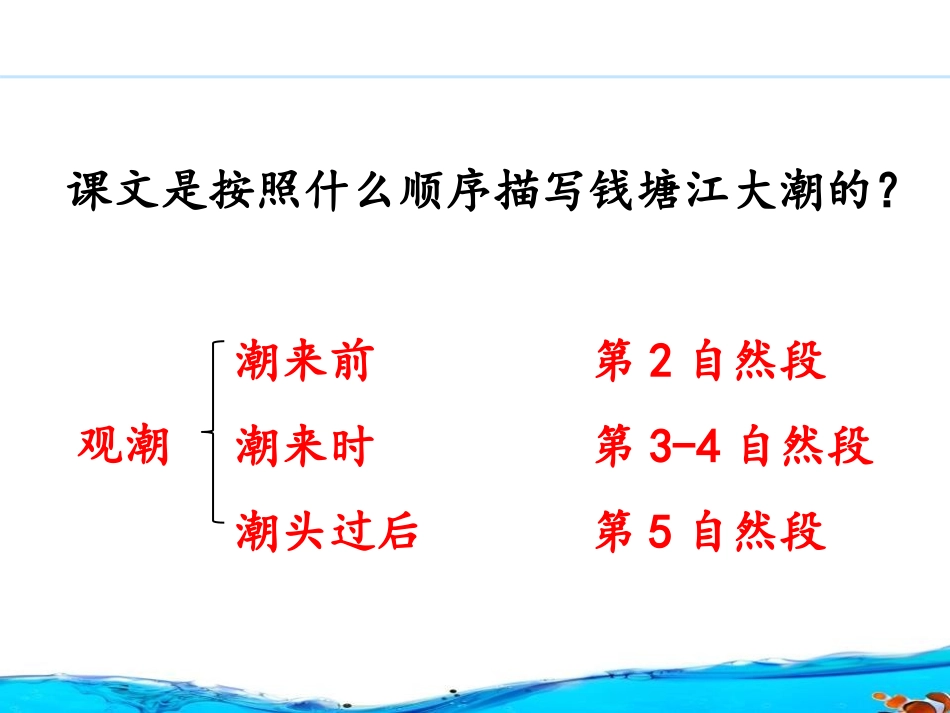 课文是按照什么顺序描写钱塘江大潮的？

观潮

潮来前 第 2 自然段

潮来时 第 3-4 自然段

潮头过后 第 5 自然段